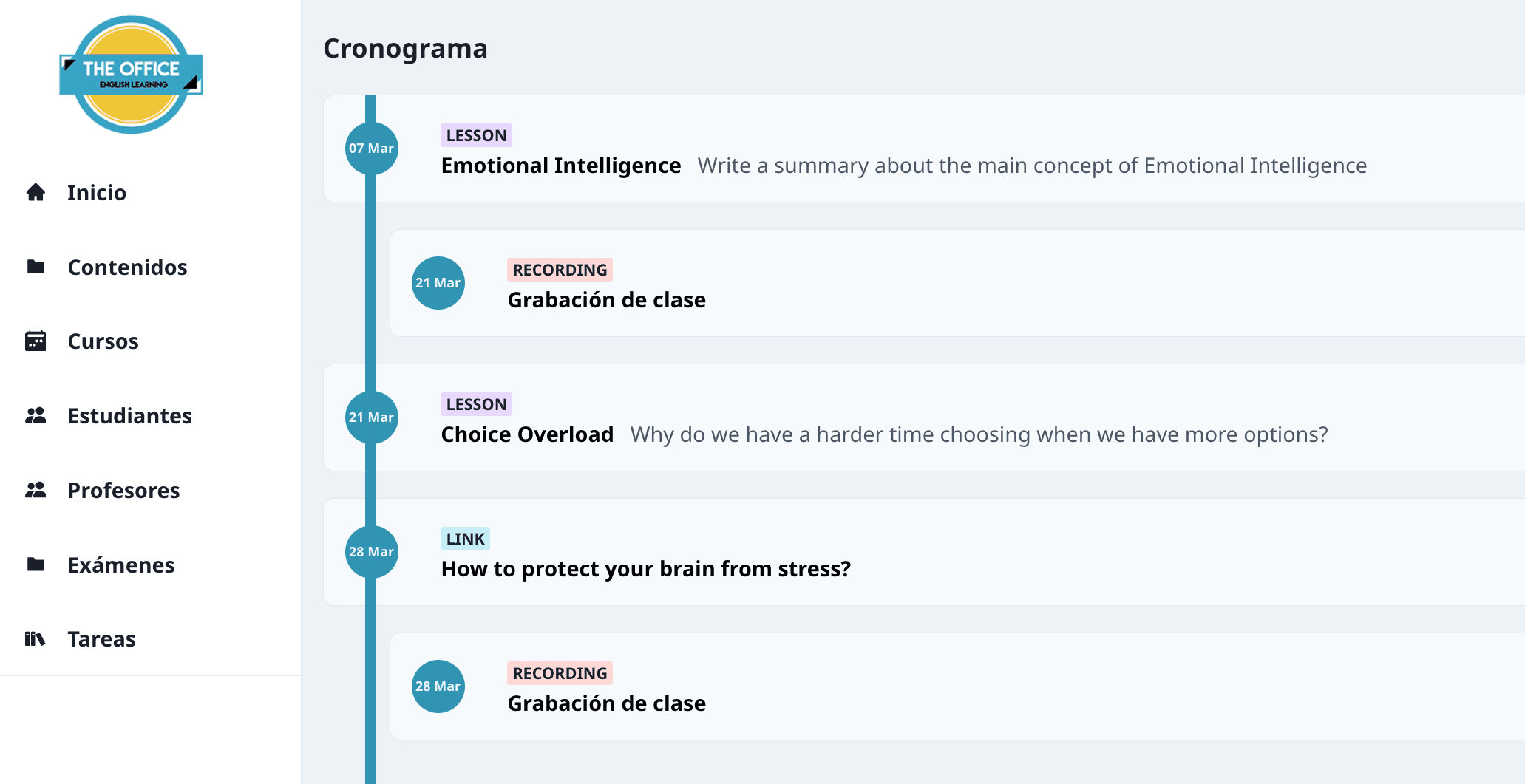 THE OFFICE
ENGLISH LEARNING

Inicio

Contenidos

Cursos

Estudiantes

Profesores

Exámenes

Tareas

Cronograma

07 Mar
LESSON
Emotional Intelligence Write a summary about the main concept of Emotional Intelligence

21 Mar
RECORDING
Grabación de clase

21 Mar
LESSON
Choice Overload Why do we have a harder time choosing when we have more options?

28 Mar
LINK
How to protect your brain from stress?

28 Mar
RECORDING
Grabación de clase